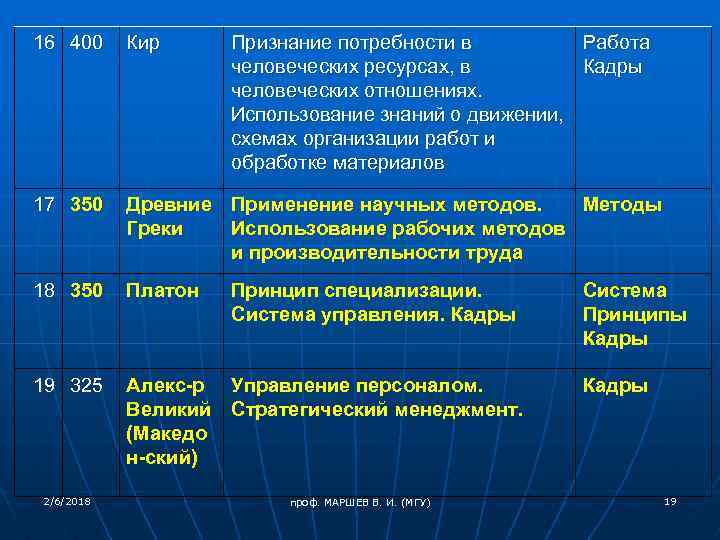 | 16 | 400 | Кир | Признание потребности в человеческих ресурсах, в человеческих отношениях. Использование знаний о движении, схемах организации работ и обработке материалов | Работа Кадры |
|---|---|---|---|---|
| 17 | 350 | Древние Греки | Применение научных методов. Использование рабочих методов и производительности труда | Методы |
| 18 | 350 | Платон | Принцип специализации. Система управления. Кадры | Система Принципы Кадры |
| 19 | 325 | Алекс-р Великий (Македон-ский) | Управление персоналом. Стратегический менеджмент. | Кадры |

2/6/2018

проф. МАРШЕВ В. И. (МГУ)

19